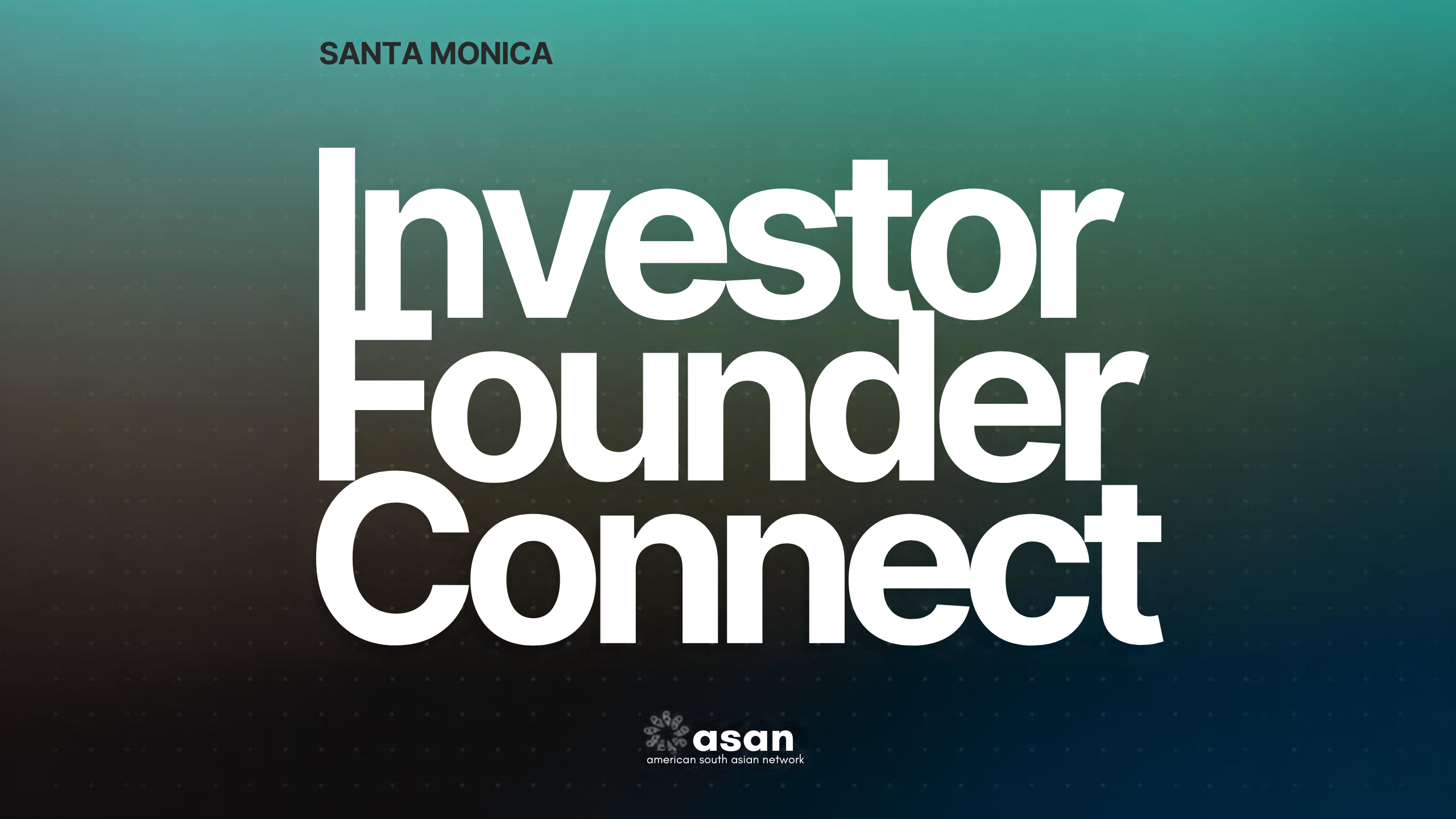 SANTA MONICA

Investor
Founder
Connect

asan
american south asian network